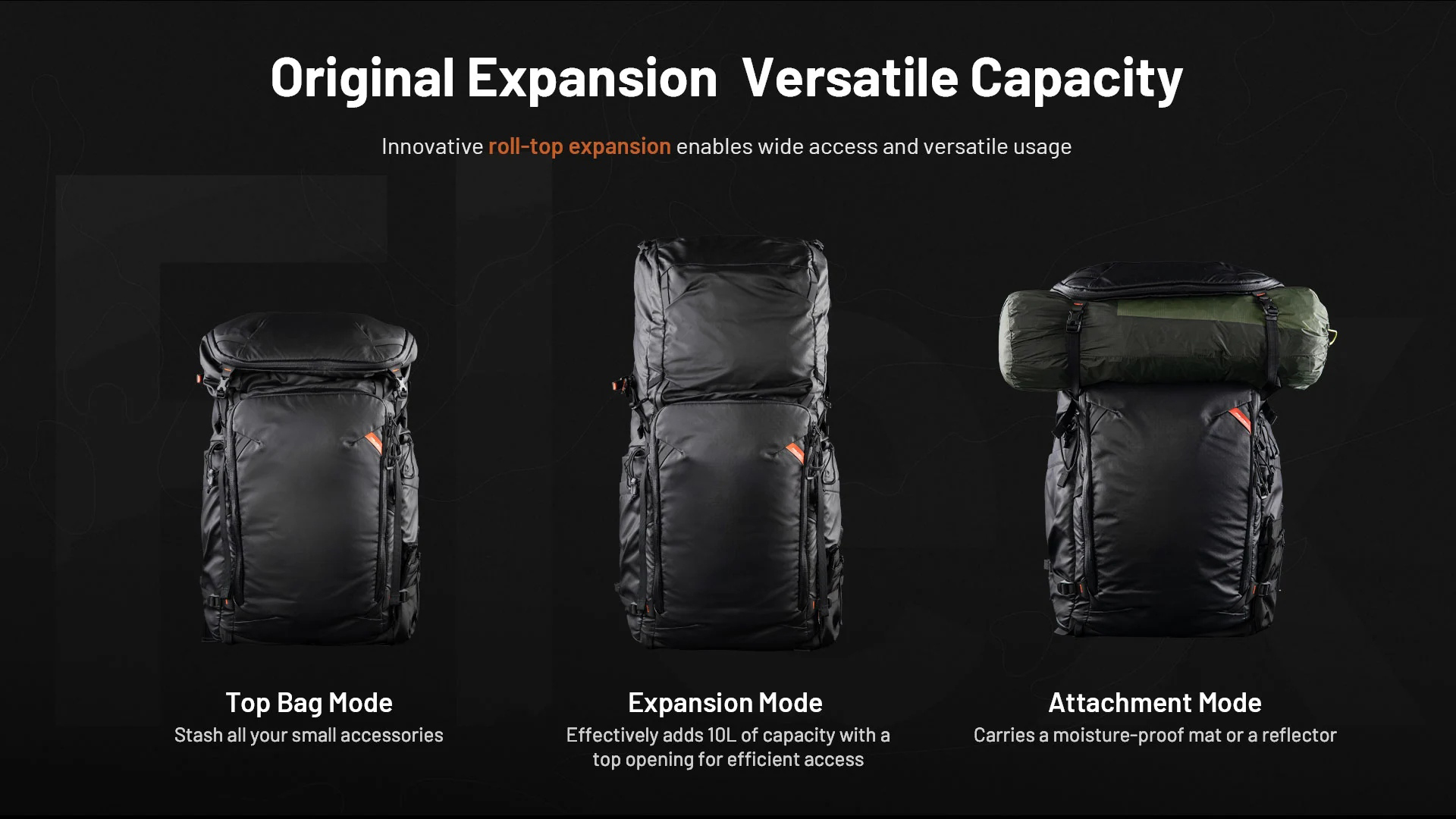 Original Expansion  Versatile Capacity

Innovative roll-top expansion enables wide access and versatile usage

Top Bag Mode
Stash all your small accessories

Expansion Mode
Effectively adds 10L of capacity with a top opening for efficient access

Attachment Mode
Carries a moisture-proof mat or a reflector